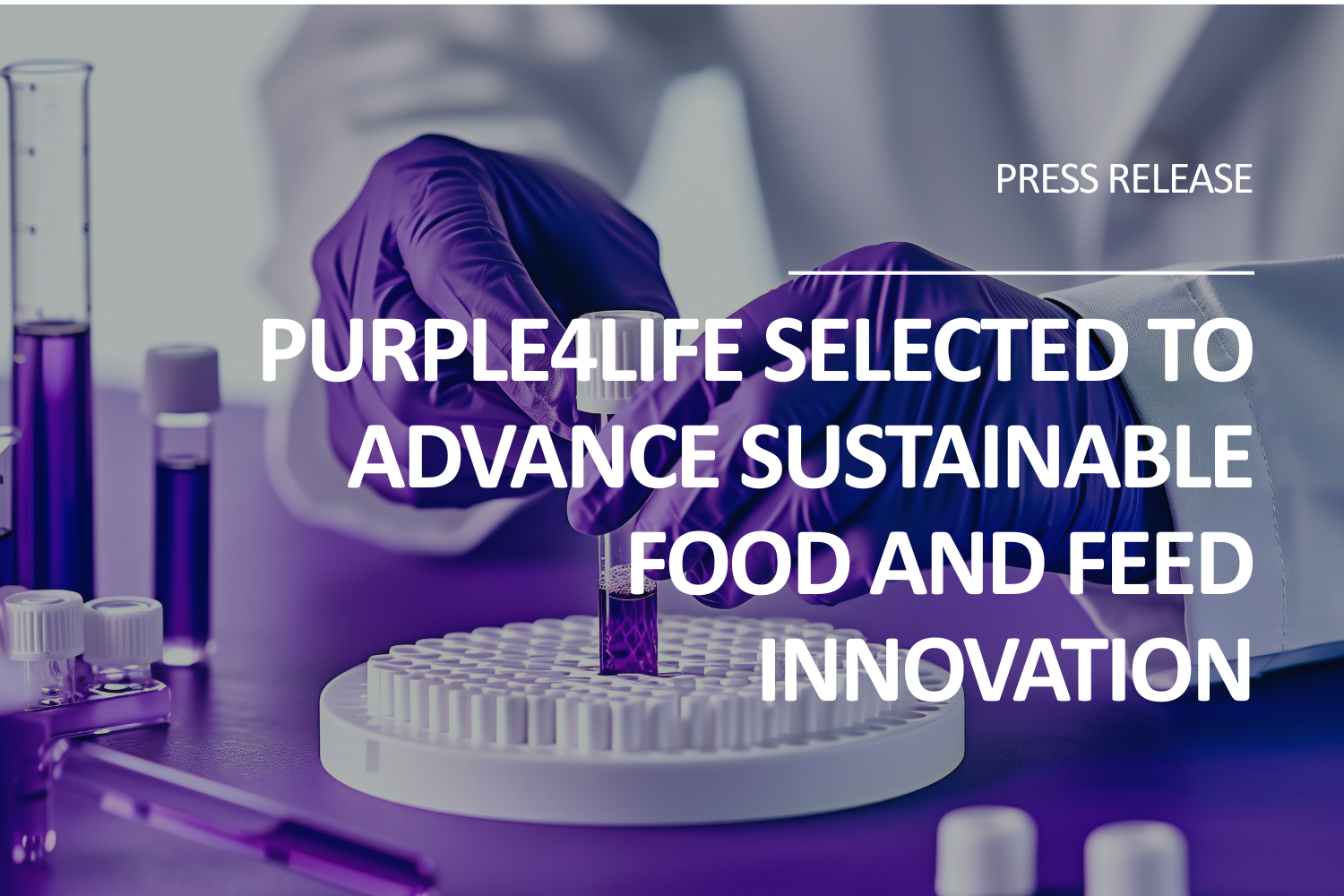 PRESS RELEASE

PURPLE4LIFE SELECTED TO ADVANCE SUSTAINABLE FOOD AND FEED INNOVATION